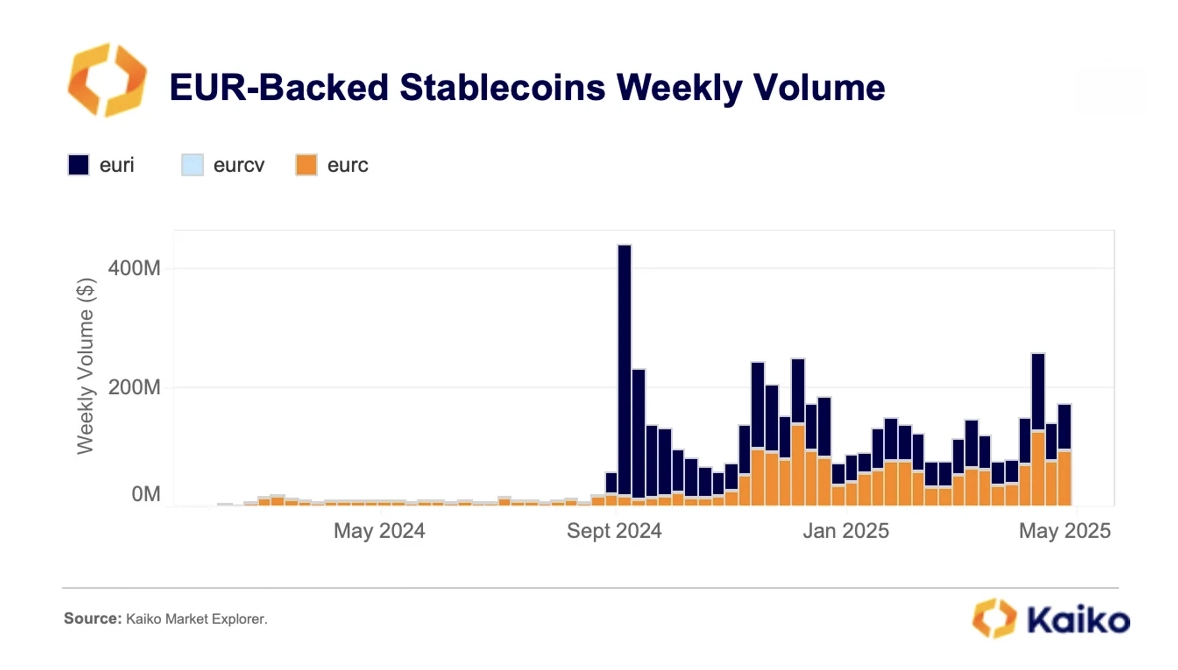 EUR-Backed Stablecoins Weekly Volume

euri eurcv eurc

Weekly Volume ($)

400M

200M

0M

May 2024 Sept 2024 Jan 2025 May 2025

Source: Kaiko Market Explorer.

Kaiko